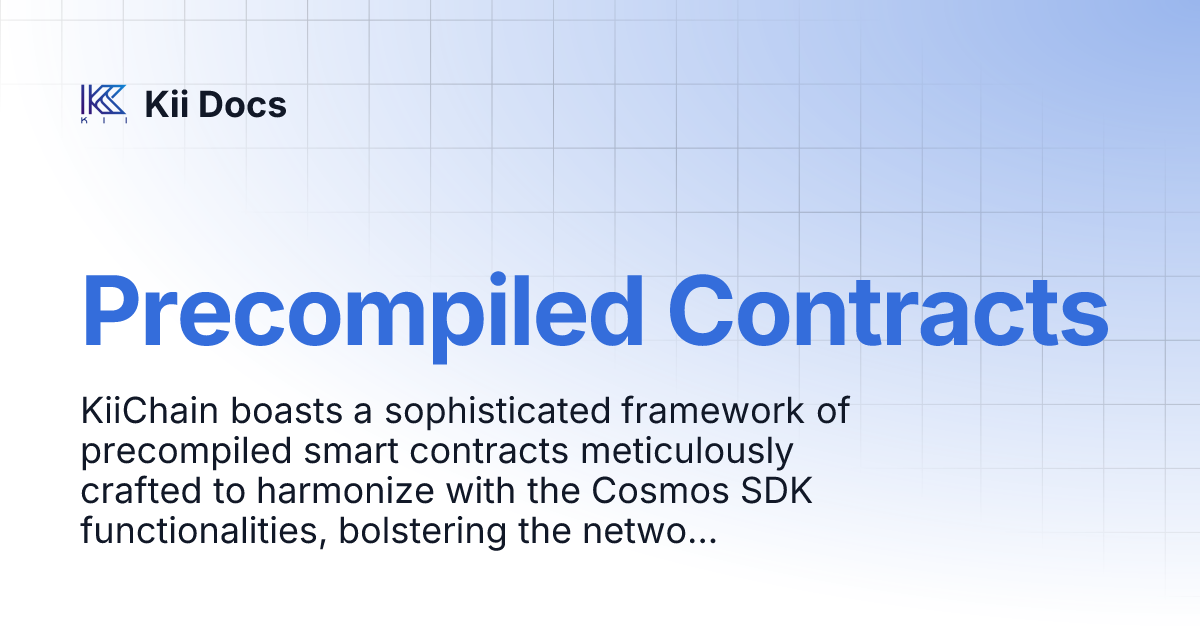 KII

Kii Docs

Precompiled Contracts

KiiChain boasts a sophisticated framework of precompiled smart contracts meticulously crafted to harmonize with the Cosmos SDK functionalities, bolstering the netwo...